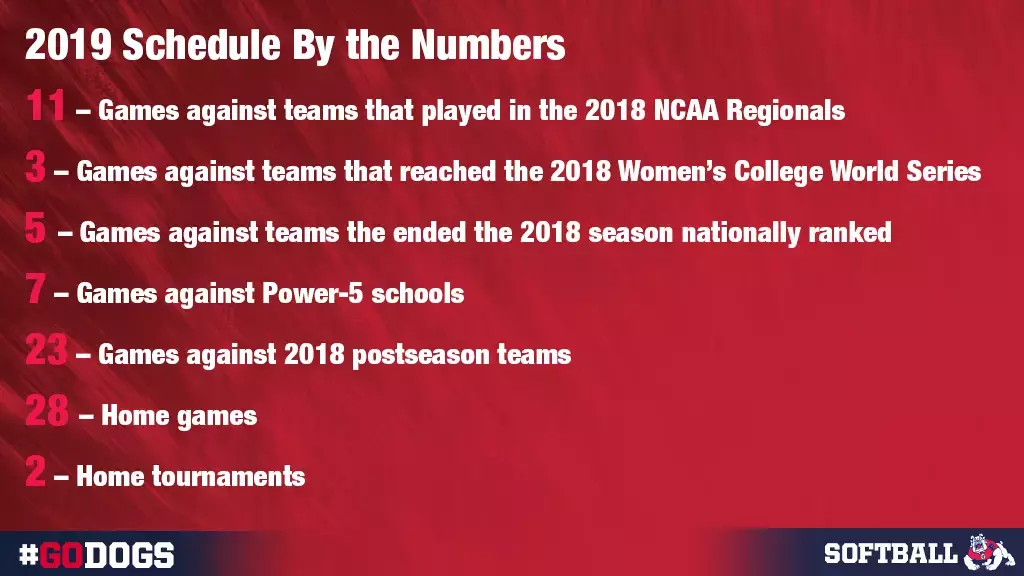 2019 Schedule By the Numbers

11 – Games against teams that played in the 2018 NCAA Regionals

3 – Games against teams that reached the 2018 Women's College World Series

5 – Games against teams the ended the 2018 season nationally ranked

7 – Games against Power-5 schools

23 – Games against 2018 postseason teams

28 – Home games

2 – Home tournaments

#GODOGS

SOFTBALL